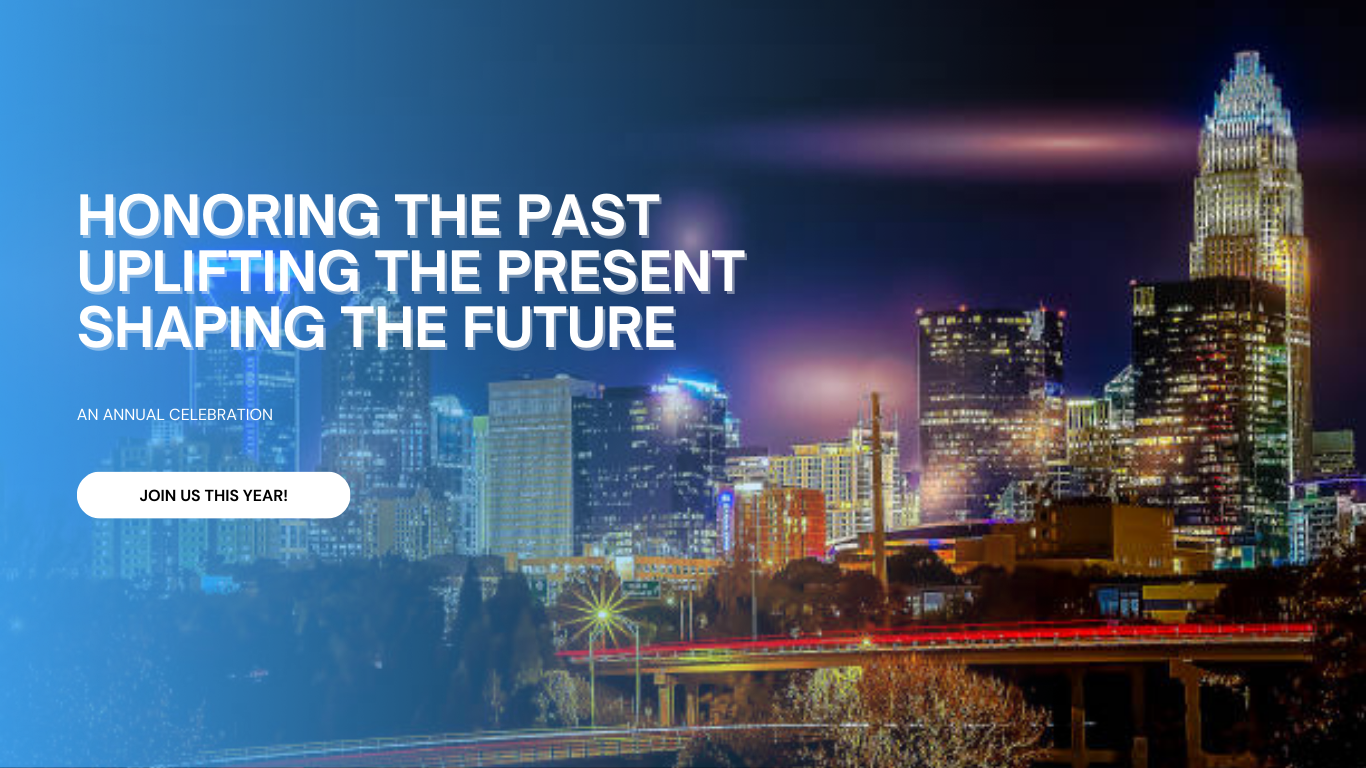 HONORING THE PAST
UPLIFTING THE PRESENT
SHAPING THE FUTURE

AN ANNUAL CELEBRATION

JOIN US THIS YEAR!